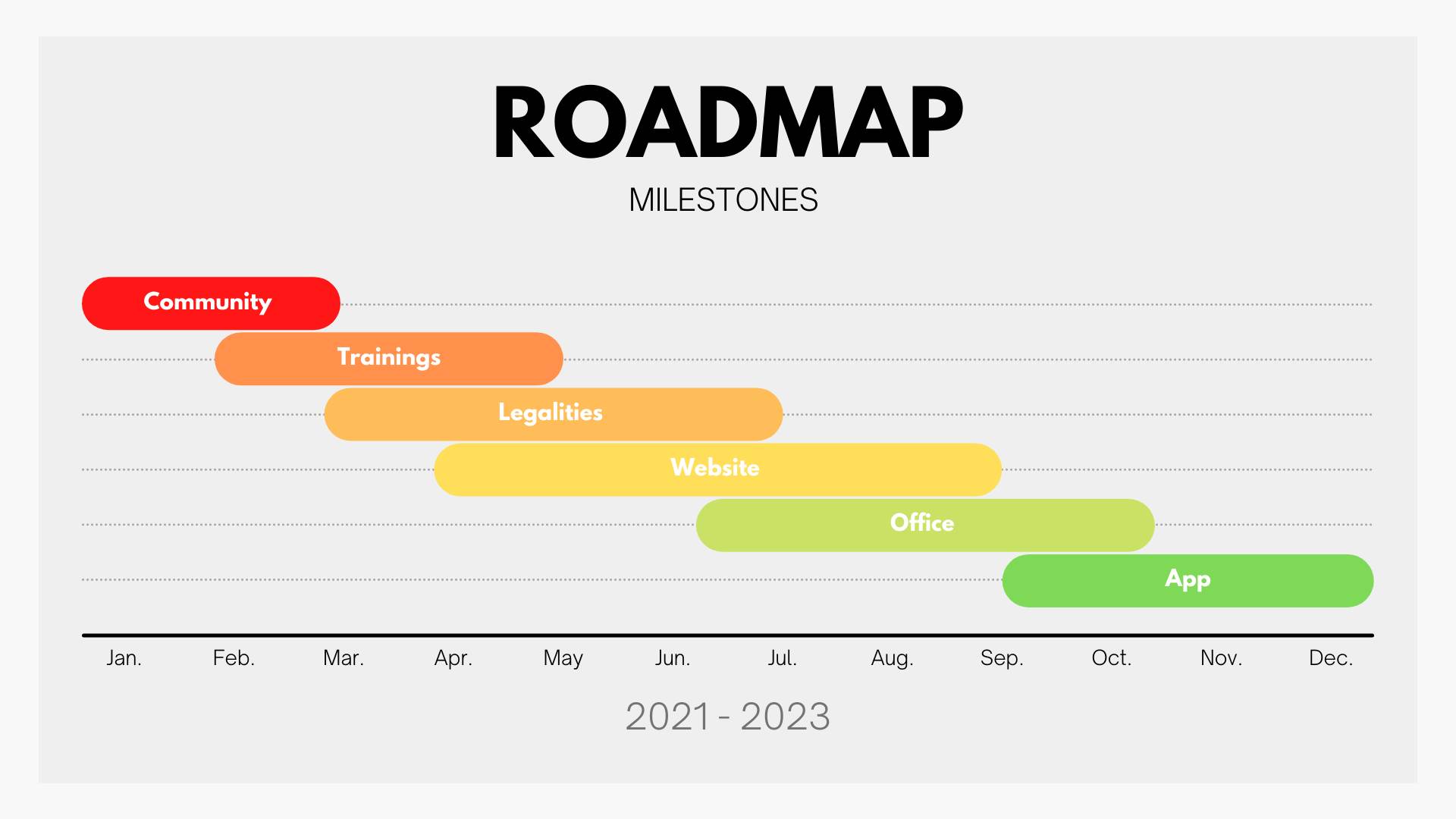 ROADMAP

MILESTONES

Community

Trainings

Legalities

Website

Office

App

Jan. Feb. Mar. Apr. May Jun. Jul. Aug. Sep. Oct. Nov. Dec.

2021 - 2023